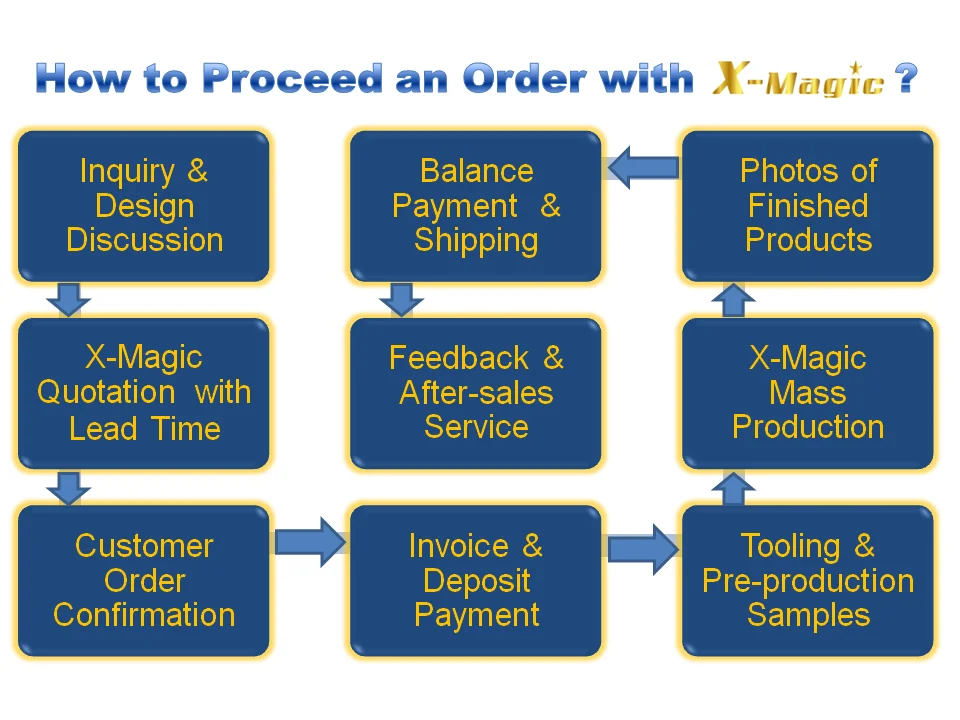 How to Proceed an Order with X-Magic ?

Inquiry & Design Discussion

X-Magic Quotation with Lead Time

Customer Order Confirmation

Invoice & Deposit Payment

Tooling & Pre-production Samples

X-Magic Mass Production

Photos of Finished Products

Balance Payment & Shipping

Feedback & After-sales Service